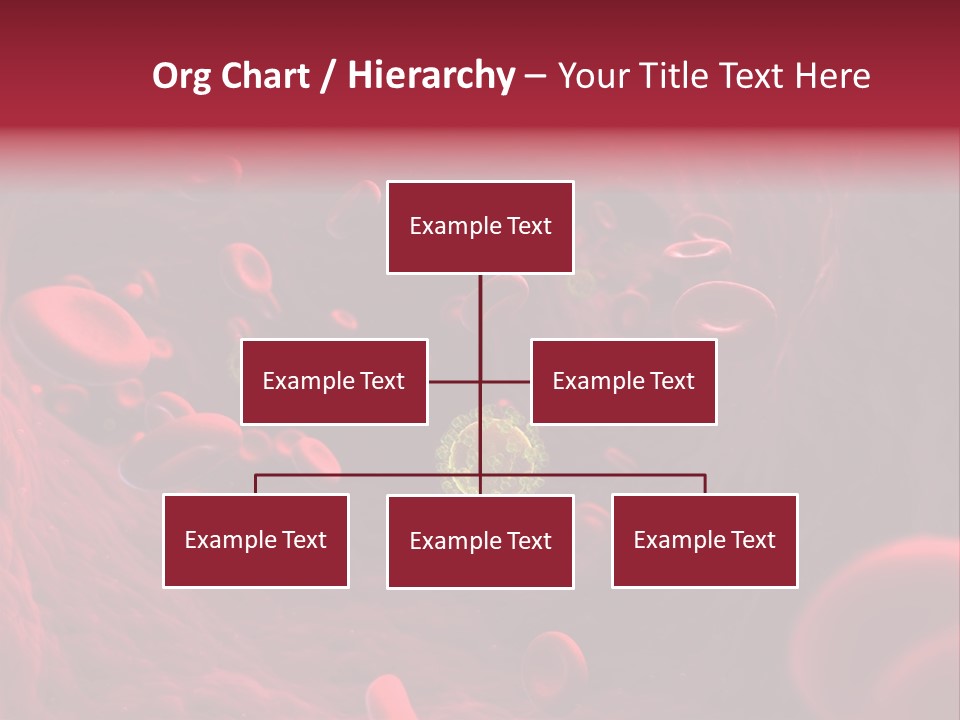 Org Chart / Hierarchy – Your Title Text Here

Example Text

Example Text

Example Text

Example Text

Example Text

Example Text